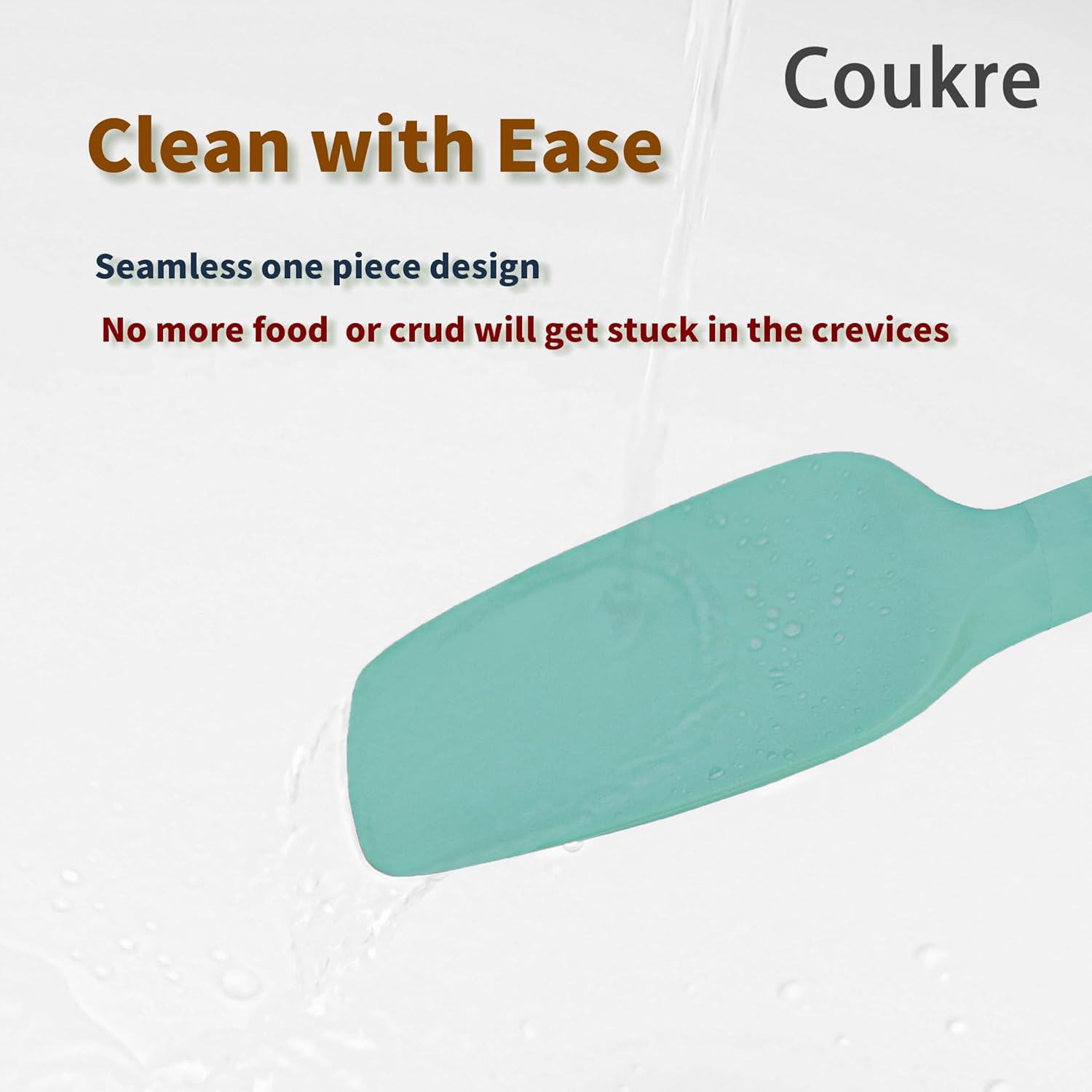 Coukre

Clean with Ease

Seamless one piece design

No more food  or crud will get stuck in the crevices